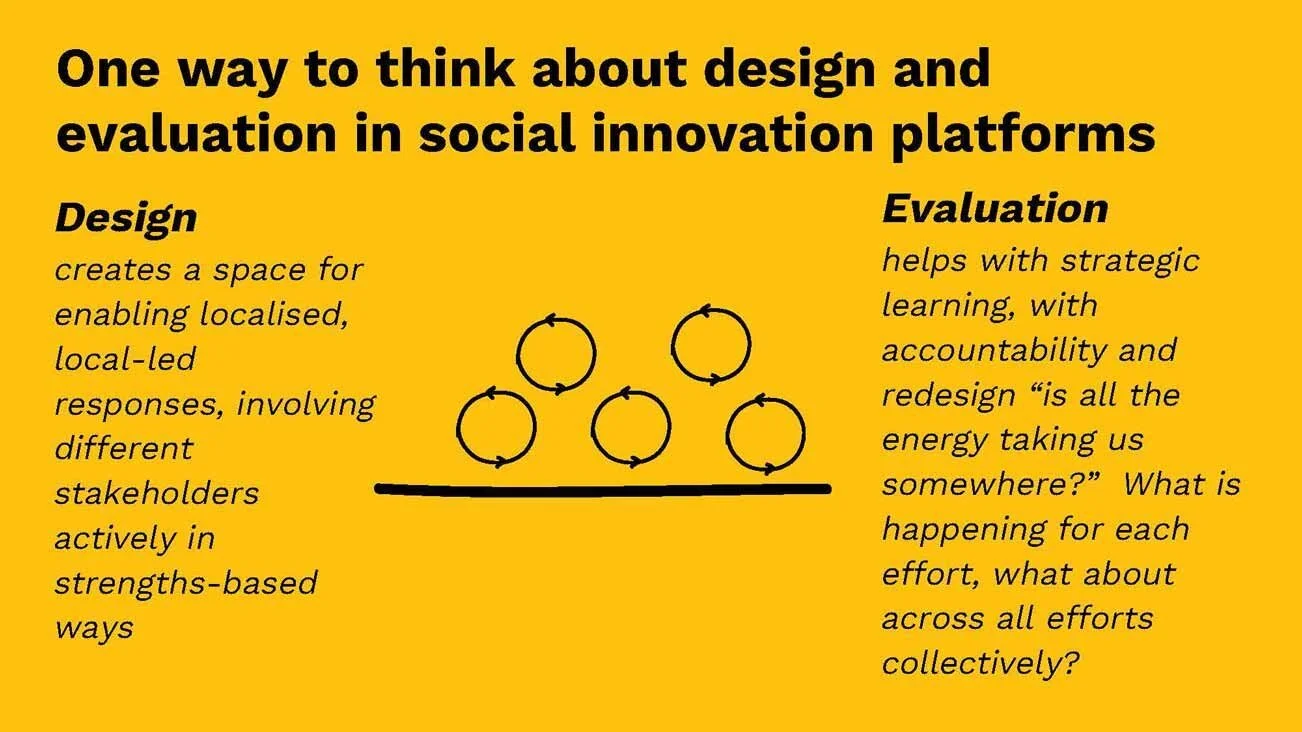 One way to think about design and evaluation in social innovation platforms

Design
creates a space for enabling localised, local-led responses, involving different stakeholders actively in strengths-based ways

Evaluation
helps with strategic learning, with accountability and redesign “is all the energy taking us somewhere?” What is happening for each effort, what about across all efforts collectively?